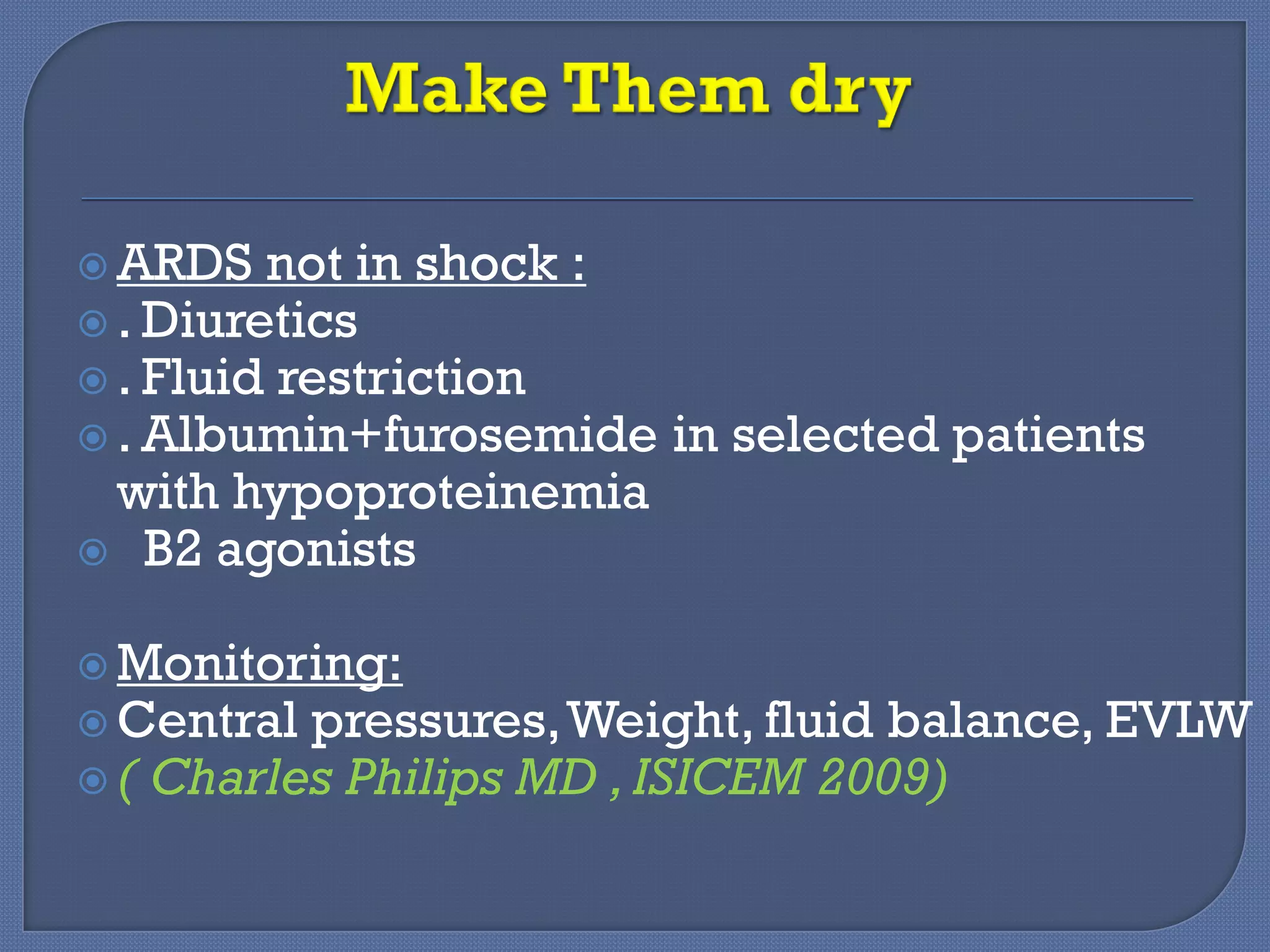 Make Them dry

ARDS not in shock :

. Diuretics

. Fluid restriction

. Albumin+furosemide in selected patients with hypoproteinemia

B2 agonists

Monitoring:

Central pressures, Weight, fluid balance, EVLW

( Charles Philips MD , ISICEM 2009)